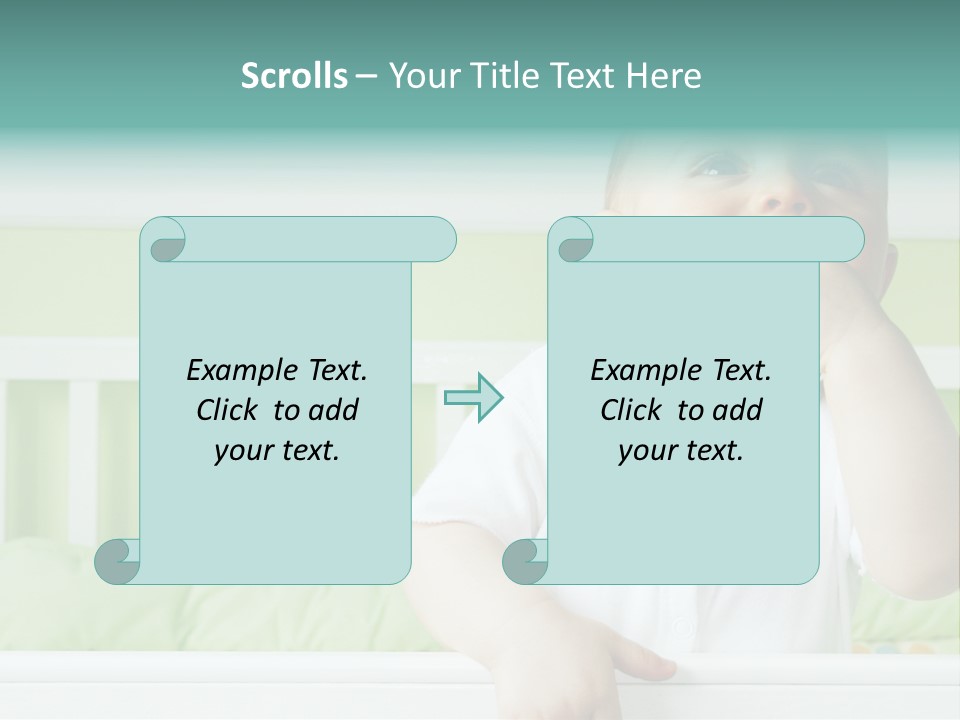 Scrolls – Your Title Text Here

Example Text.
Click to add
your text.

Example Text.
Click to add
your text.